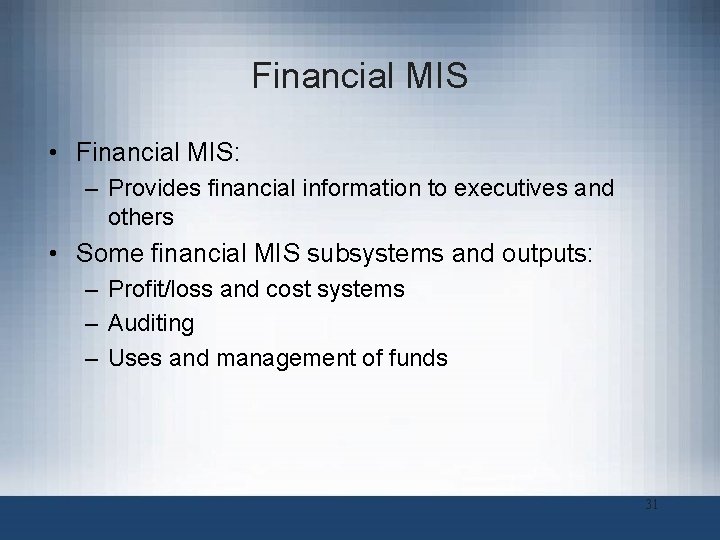 Financial MIS

• Financial MIS:
  – Provides financial information to executives and others
• Some financial MIS subsystems and outputs:
  – Profit/loss and cost systems
  – Auditing
  – Uses and management of funds

31